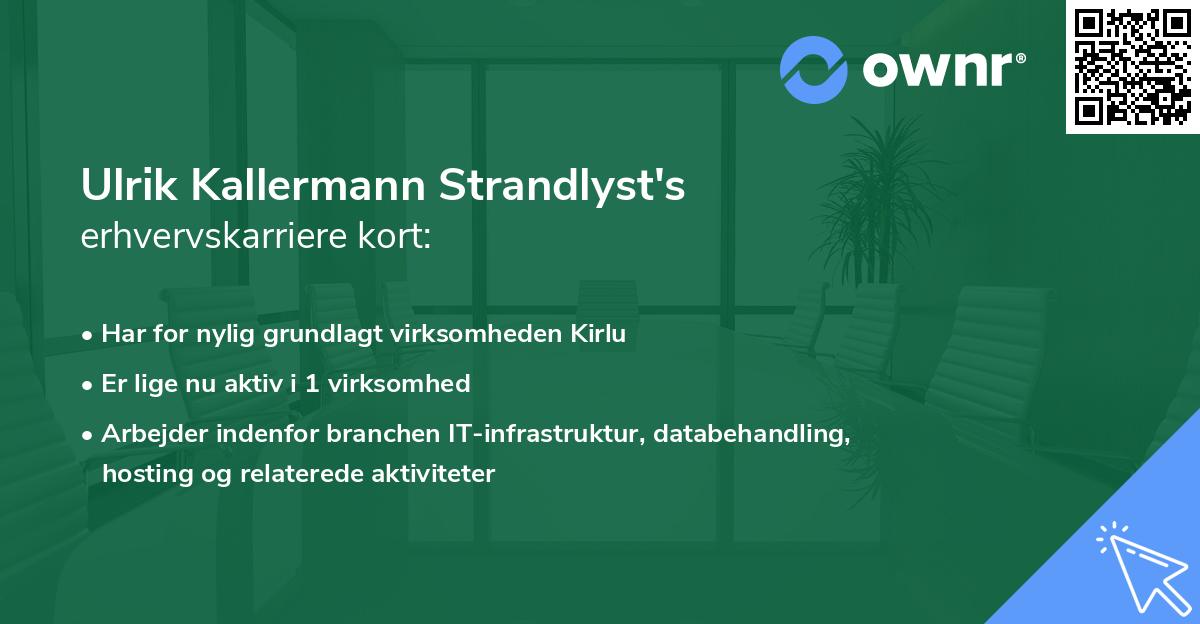 ownr®

Ulrik Kallermann Strandlyst's
erhvervskarriere kort:

• Har for nylig grundlagt virksomheden Kirlu
• Er lige nu aktiv i 1 virksomhed
• Arbejder indenfor branchen IT-infrastruktur, databehandling, hosting og relaterede aktiviteter